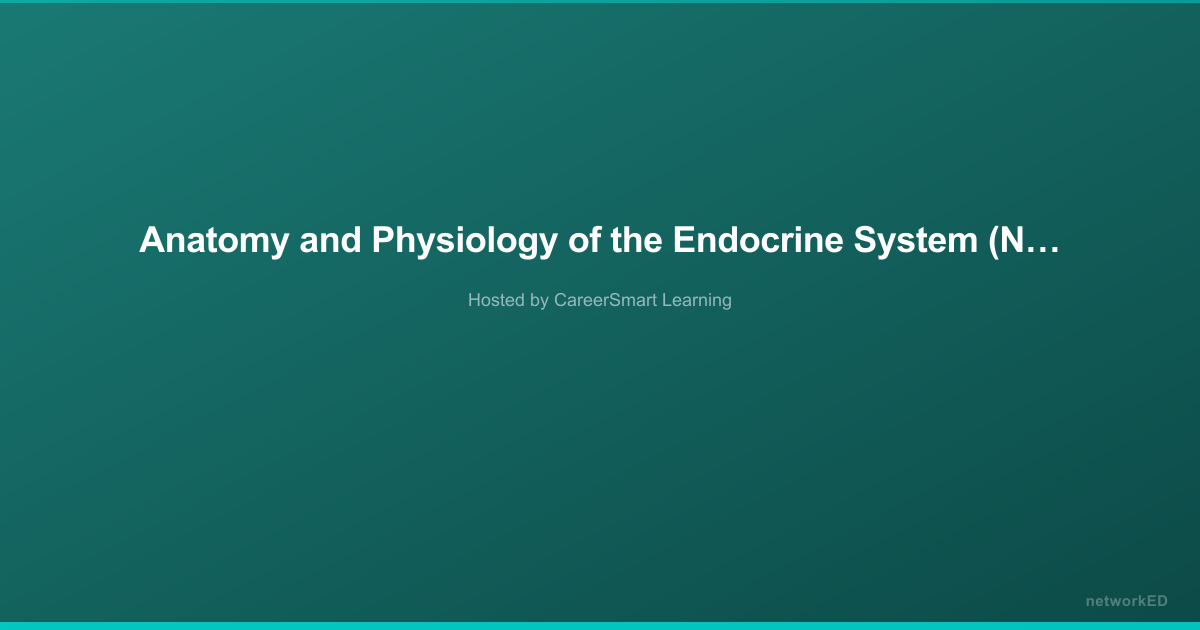 Anatomy and Physiology of the Endocrine System (N…

Hosted by CareerSmart Learning

networkED